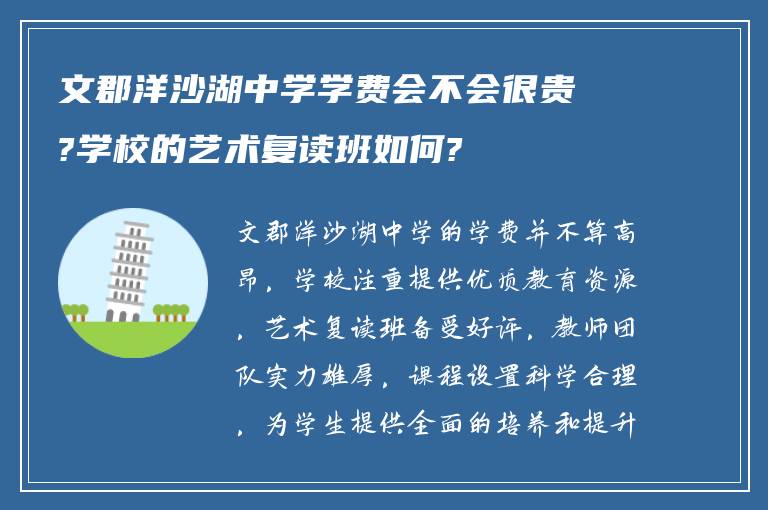 文郡洋沙湖中学学费会不会很贵?学校的艺术复读班如何?

文郡洋沙湖中学的学费并不算高昂，学校注重提供优质教育资源，艺术复读班备受好评，教师团队实力雄厚，课程设置科学合理，为学生提供全面的培养和提升